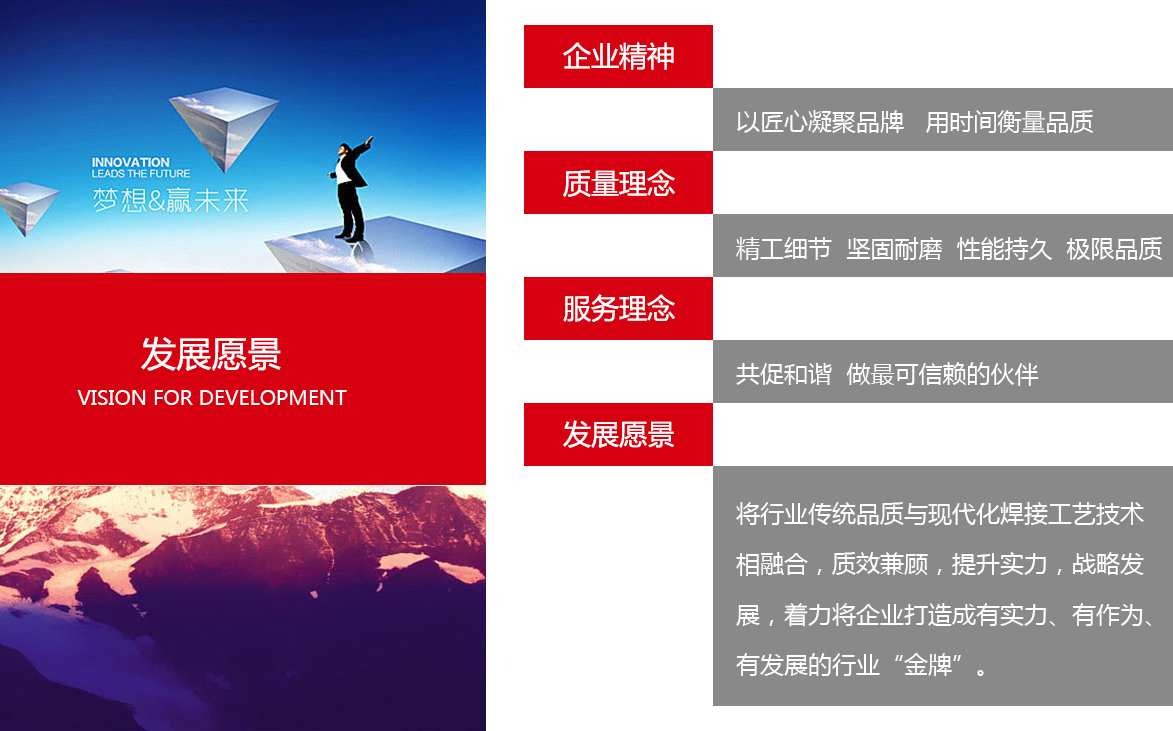 INNOVATION
LEADS THE FUTURE
梦想&赢未来

发展愿景
VISION FOR DEVELOPMENT

企业精神

以匠心凝聚品牌 用时间衡量品质

质量理念

精工细节 坚固耐磨 性能持久 极限品质

服务理念

共促和谐 做最可信赖的伙伴

发展愿景

将行业传统品质与现代化焊接工艺技术相融合，质效兼顾，提升实力，战略发展，着力将企业打造成有实力、有作为、有发展的行业“金牌”。